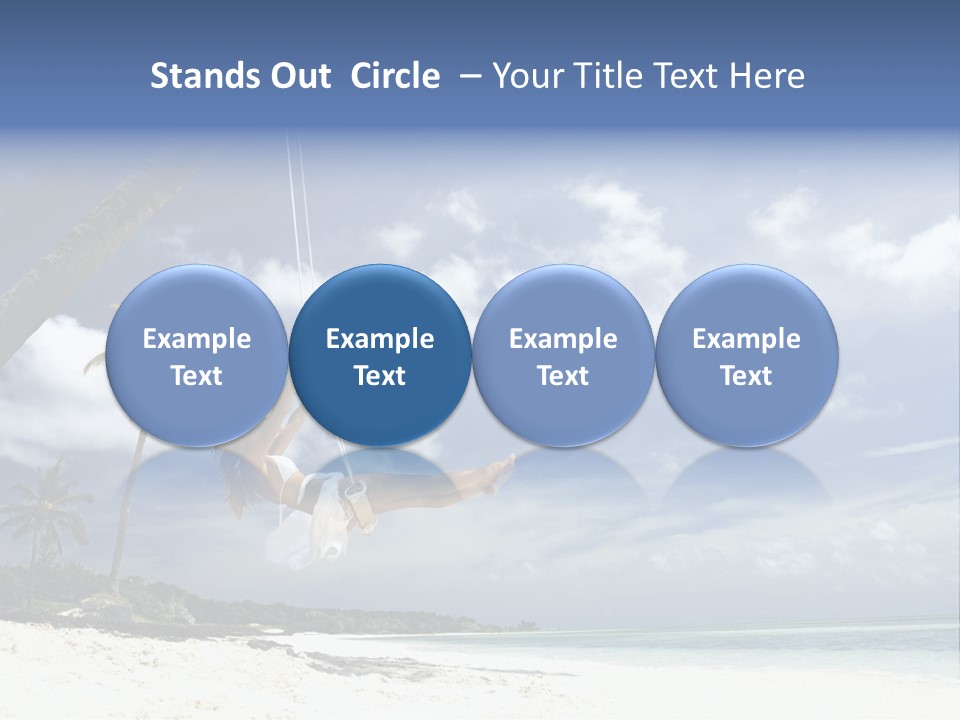 Stands Out Circle – Your Title Text Here

Example Text

Example Text

Example Text

Example Text